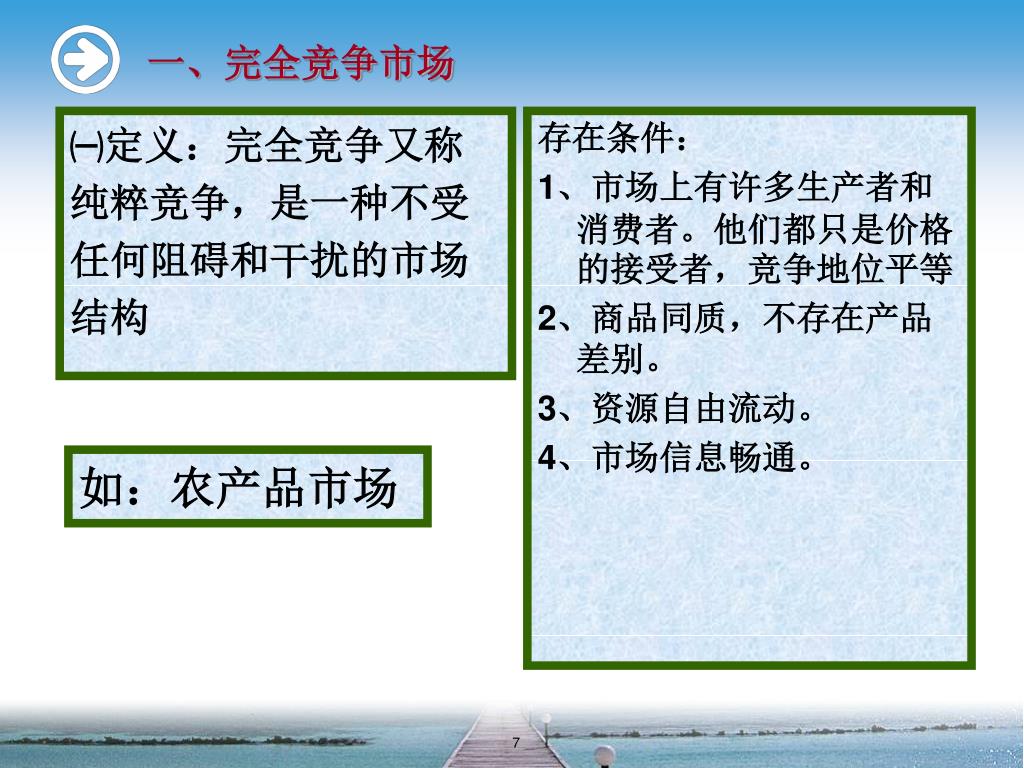 一、完全竞争市场

㈠定义：完全竞争又称纯粹竞争，是一种不受任何阻碍和干扰的市场结构

如：农产品市场

存在条件：

1、市场上有许多生产者和消费者。他们都只是价格的接受者，竞争地位平等

2、商品同质，不存在产品差别。

3、资源自由流动。

4、市场信息畅通。

7